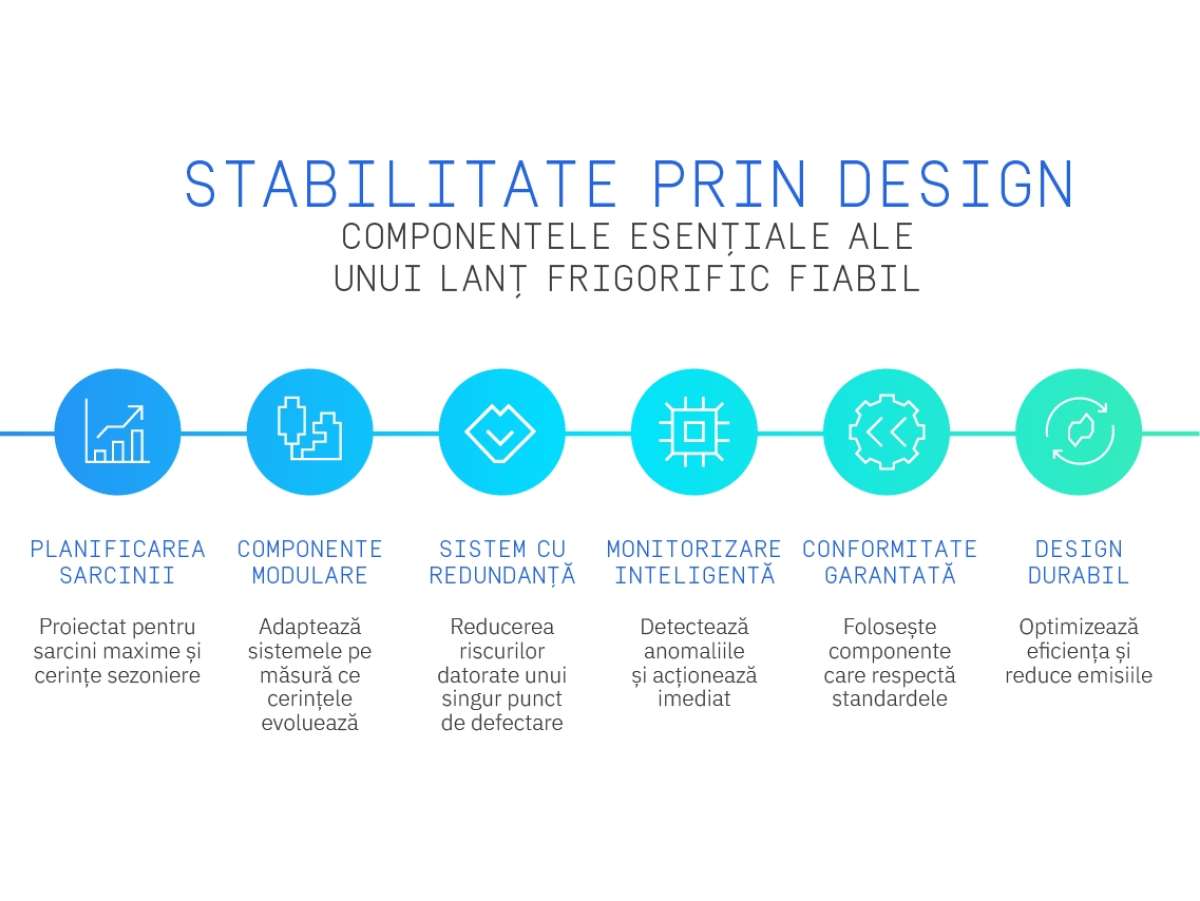 STABILITATE PRIN DESIGN
COMPONENTELE ESENȚIALE ALE UNUI LANȚ FRIGORIFIC FIABIL

PLANIFICAREA SARCINII

Proiectat pentru sarcini maxime și cerințe sezoniere

COMPONENTE MODULARE

Adaptează sistemele pe măsură ce cerințele evoluează

SISTEM CU REDUNDANȚĂ

Reducerea riscurilor datorate unui singur punct de defectare

MONITORIZARE INTELIGENTĂ

Detectează anomaliile și acționează imediat

CONFORMITATE GARANTATĂ

Folosește componente care respectă standardele

DESIGN DURABIL

Optimizează eficiența și reduce emisiile